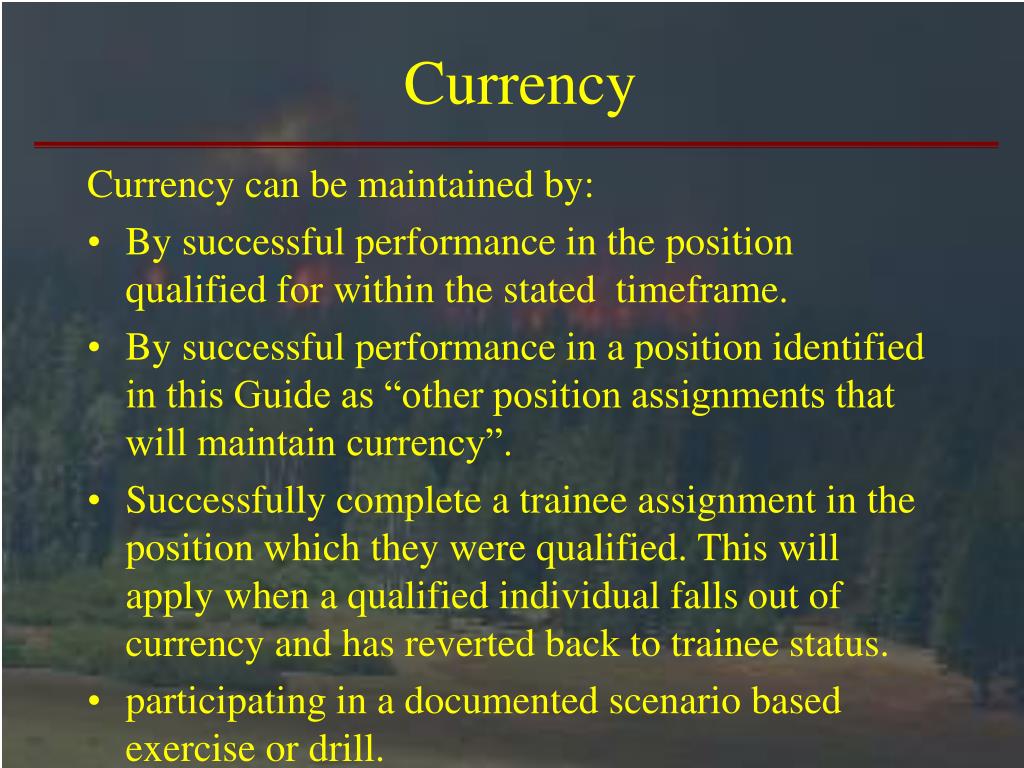 Currency

Currency can be maintained by:

• By successful performance in the position qualified for within the stated timeframe.

• By successful performance in a position identified in this Guide as “other position assignments that will maintain currency”.

• Successfully complete a trainee assignment in the position which they were qualified. This will apply when a qualified individual falls out of currency and has reverted back to trainee status.

• participating in a documented scenario based exercise or drill.